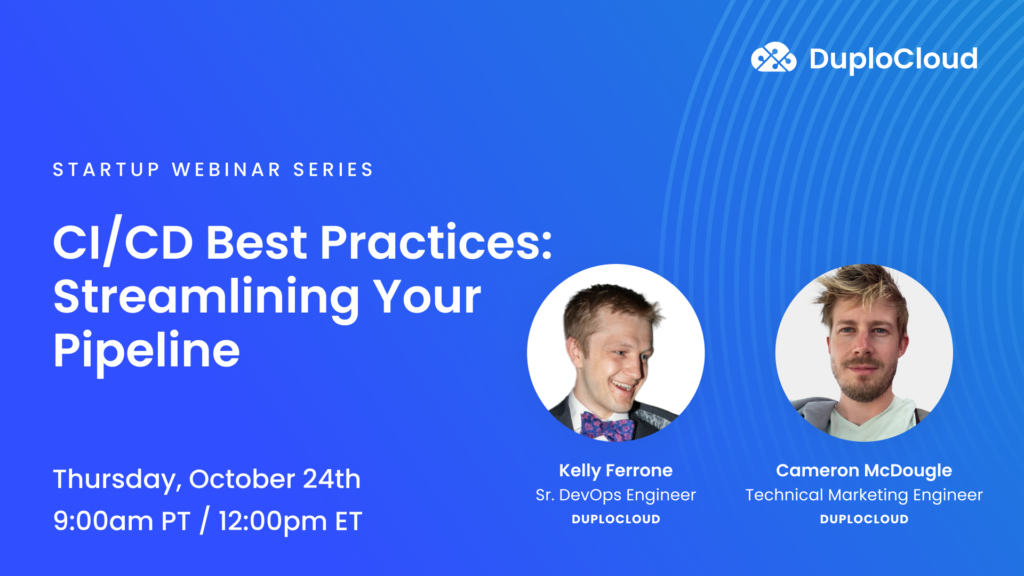 DuploCloud

STARTUP WEBINAR SERIES

CI/CD Best Practices: Streamlining Your Pipeline

Thursday, October 24th
9:00am PT / 12:00pm ET

Kelly Ferrone
Sr. DevOps Engineer
DUPLOCLOUD

Cameron McDougle
Technical Marketing Engineer
DUPLOCLOUD